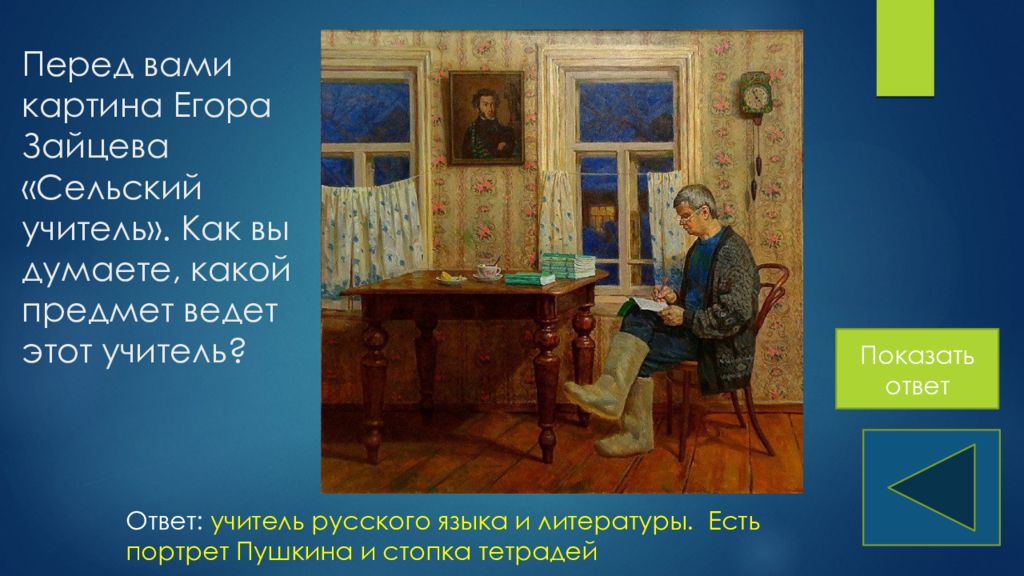 Перед вами картина Егора Зайцева «Сельский учитель». Как вы думаете, какой предмет ведет этот учитель?

Показать ответ

Ответ: учитель русского языка и литературы. Есть портрет Пушкина и стопка тетрадей